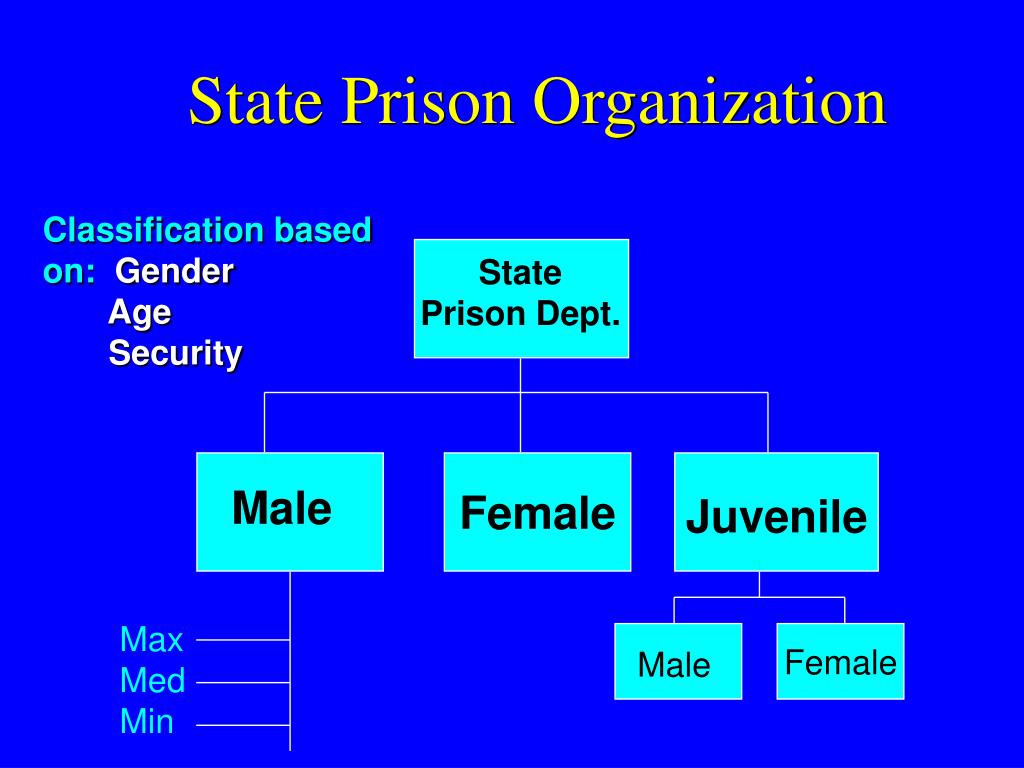 State Prison Organization

Classification based on: Gender
Age
Security

State Prison Dept.

Male

Female

Juvenile

Max
Med
Min

Male

Female